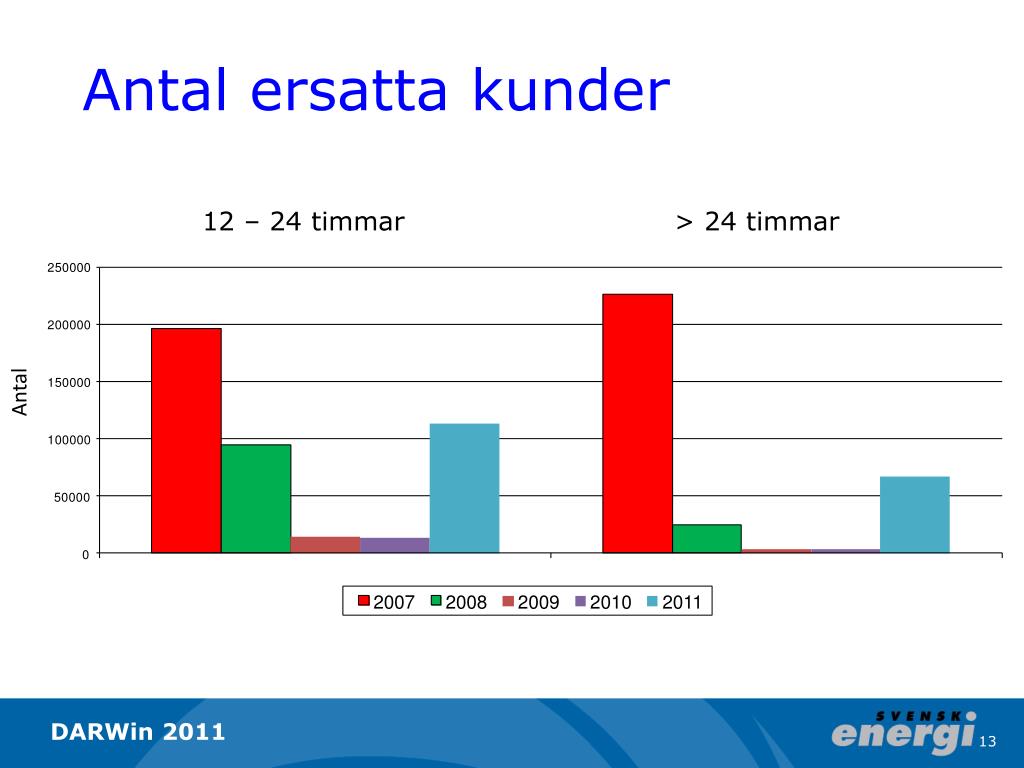 Antal ersatta kunder

12 – 24 timmar

> 24 timmar

250000
200000
150000
100000
50000
0

Antal

2007 2008 2009 2010 2011

DARWin 2011

SVENSK energi

13